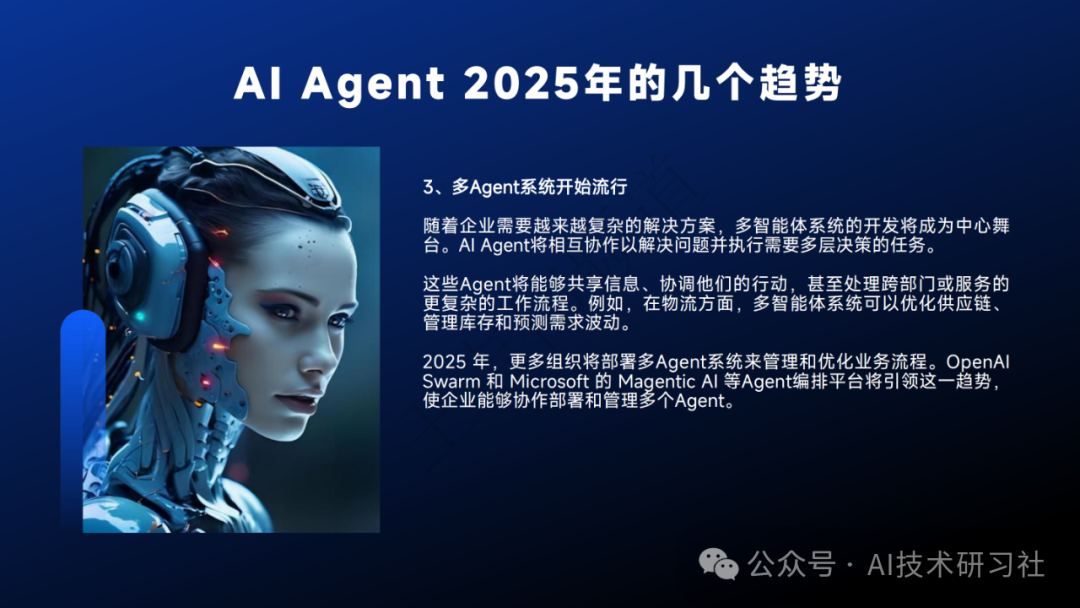 AI Agent 2025年的几个趋势

3、多Agent系统开始流行

随着企业需要越来越复杂的解决方案，多智能体系统的开发将成为中心舞台。AI Agent将相互协作以解决问题并执行需要多层决策的任务。

这些Agent将能够共享信息、协调他们的行动，甚至处理跨部门或服务的更复杂的工作流程。例如，在物流方面，多智能体系统可以优化供应链、管理库存和预测需求波动。

2025 年，更多组织将部署多Agent系统来管理和优化业务流程。OpenAI Swarm 和 Microsoft 的 Magentic AI 等Agent编排平台将引领这一趋势，使企业能够协作部署和管理多个Agent。

公众号 · AI技术研习社